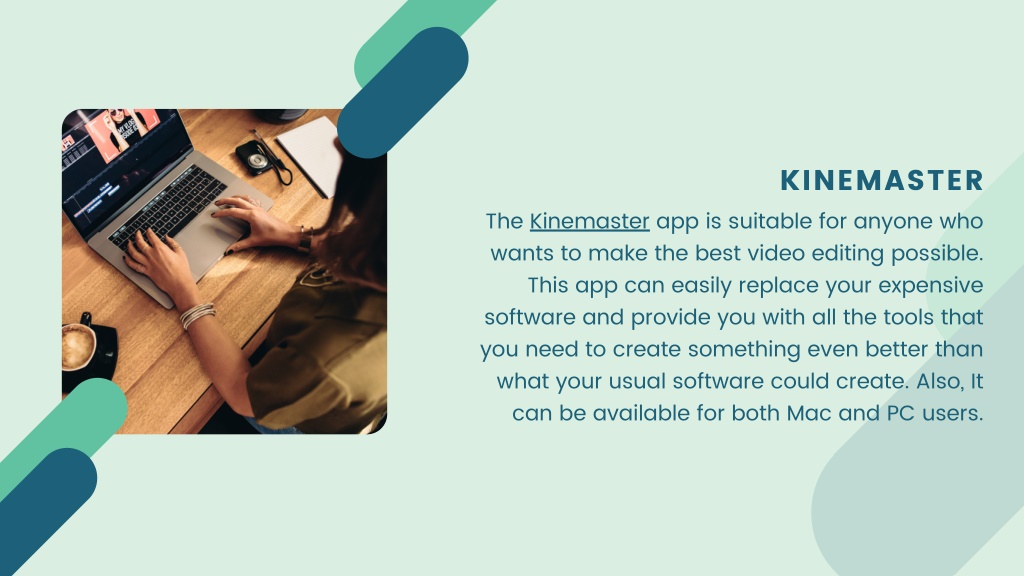 KINEMASTER

The Kinemaster app is suitable for anyone who wants to make the best video editing possible. This app can easily replace your expensive software and provide you with all the tools that you need to create something even better than what your usual software could create. Also, It can be available for both Mac and PC users.